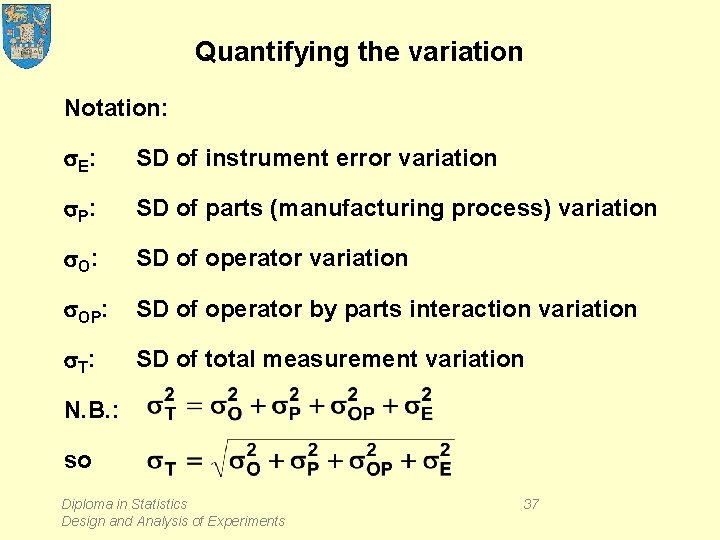 Quantifying the variation

Notation:

$\sigma_E$: SD of instrument error variation

$\sigma_P$: SD of parts (manufacturing process) variation

$\sigma_O$: SD of operator variation

$\sigma_{OP}$: SD of operator by parts interaction variation

$\sigma_T$: SD of total measurement variation

N.B.: $\sigma_T^2 = \sigma_O^2 + \sigma_P^2 + \sigma_{OP}^2 + \sigma_E^2$

so $\sigma_T = \sqrt{\sigma_O^2 + \sigma_P^2 + \sigma_{OP}^2 + \sigma_E^2}$

Diploma in Statistics
Design and Analysis of Experiments

37